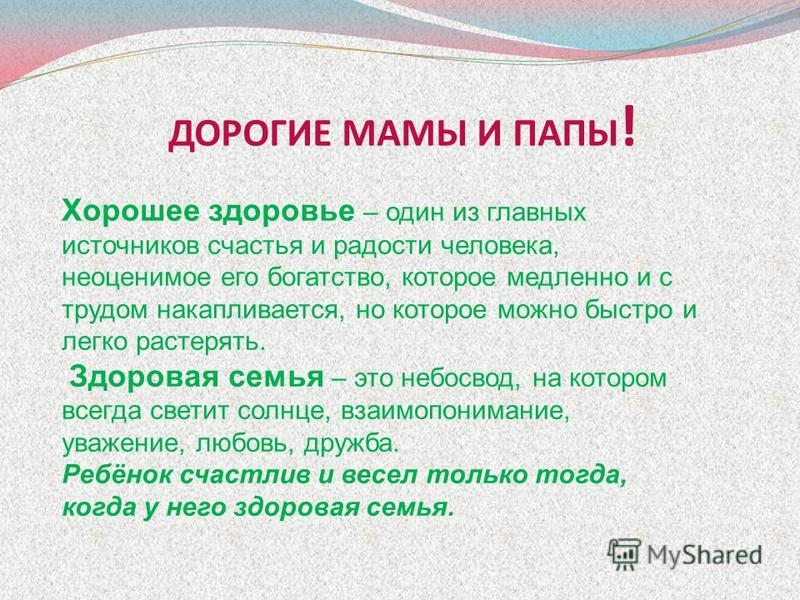 ДОРОГИЕ МАМЫ И ПАПЫ!

Хорошее здоровье – один из главных источников счастья и радости человека, неоценимое его богатство, которое медленно и с трудом накапливается, но которое можно быстро и легко растерять.

Здоровая семья – это небосвод, на котором всегда светит солнце, взаимопонимание, уважение, любовь, дружба.

Ребёнок счастлив и весел только тогда, когда у него здоровая семья.

MyShared